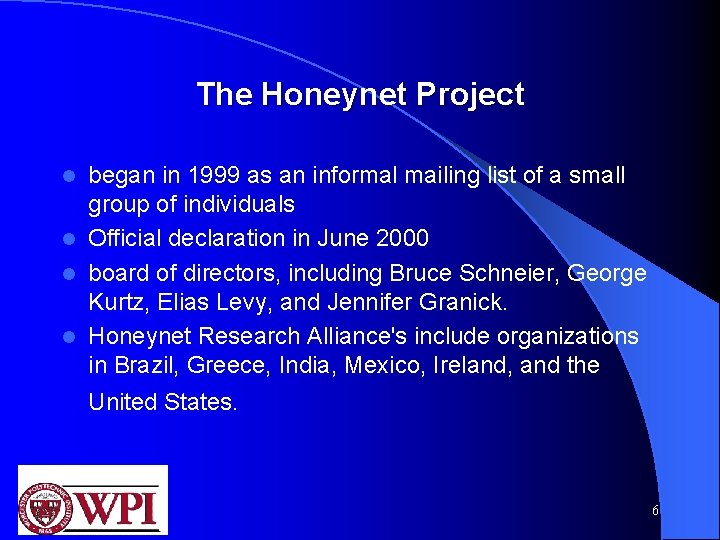 The Honeynet Project

- began in 1999 as an informal mailing list of a small group of individuals
- Official declaration in June 2000
- board of directors, including Bruce Schneier, George Kurtz, Elias Levy, and Jennifer Granick.
- Honeynet Research Alliance's include organizations in Brazil, Greece, India, Mexico, Ireland, and the United States.

WPI

6